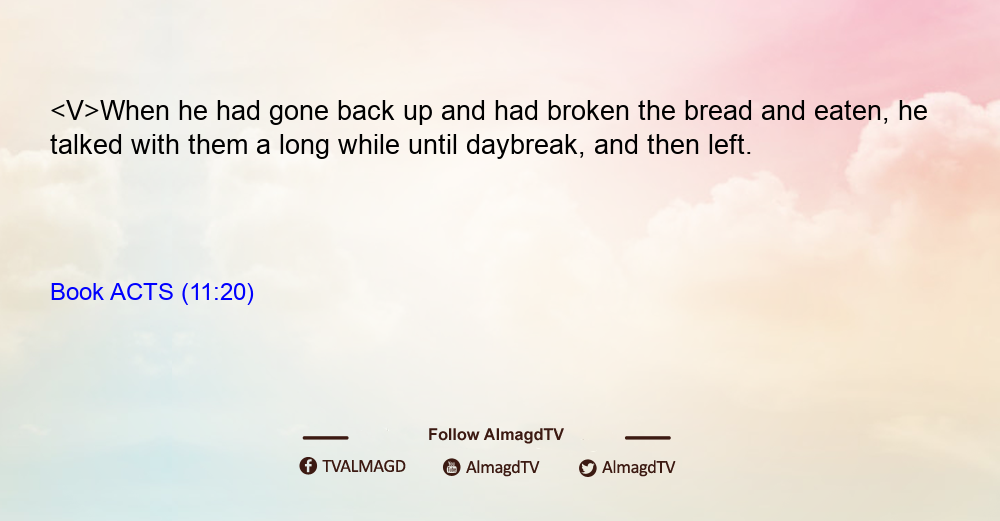 <V>When he had gone back up and had broken the bread and eaten, he talked with them a long while until daybreak, and then left.

Book ACTS (11:20)

Follow AlmagdTV

TVALMAGD AlmagdTV AlmagdTV